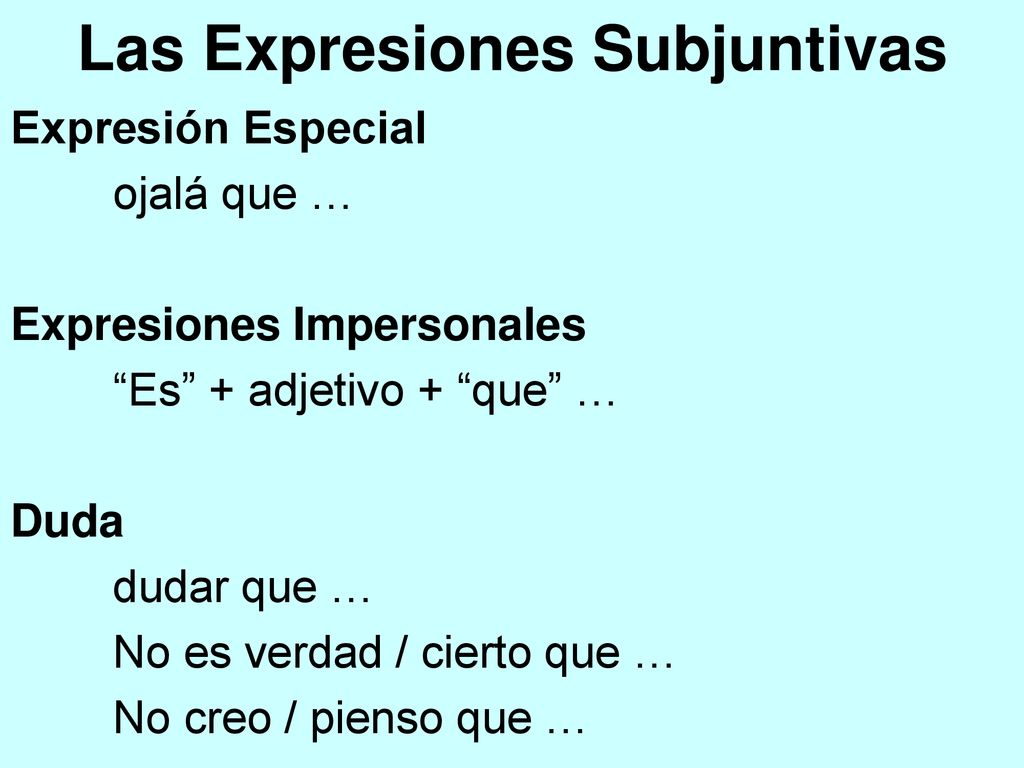 Las Expresiones Subjuntivas

Expresión Especial

ojalá que …

Expresiones Impersonales

“Es” + adjetivo + “que” …

Duda

dudar que …

No es verdad / cierto que …

No creo / pienso que …